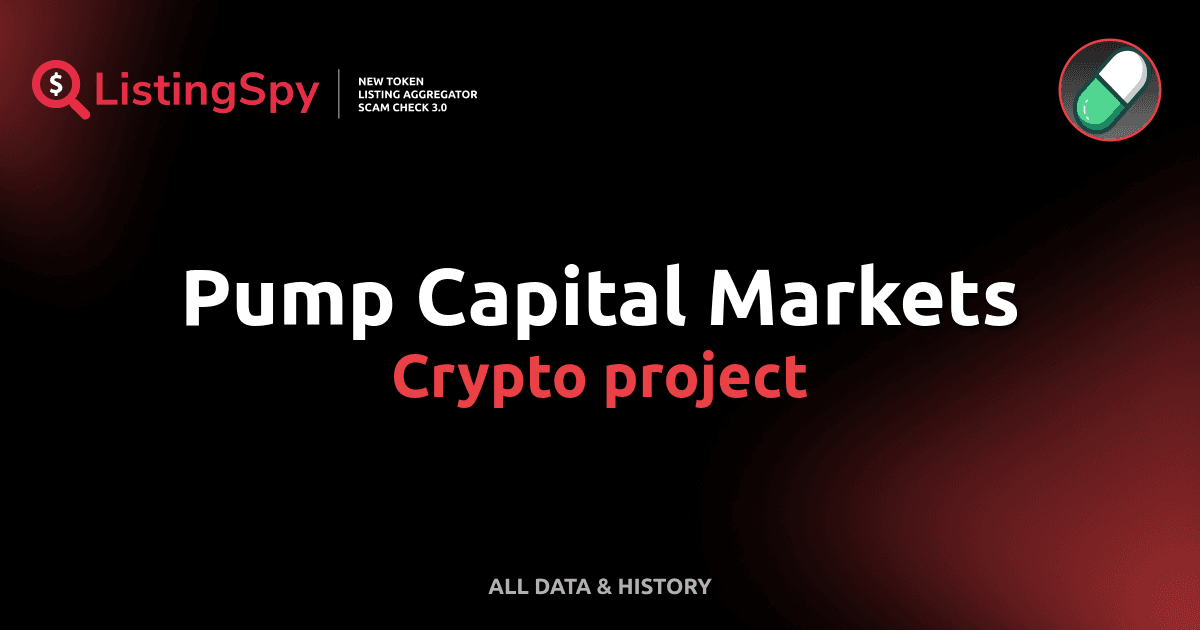 ListingSpy
NEW TOKEN
LISTING AGGREGATOR
SCAM CHECK 3.0

Pump Capital Markets
Crypto project

ALL DATA & HISTORY